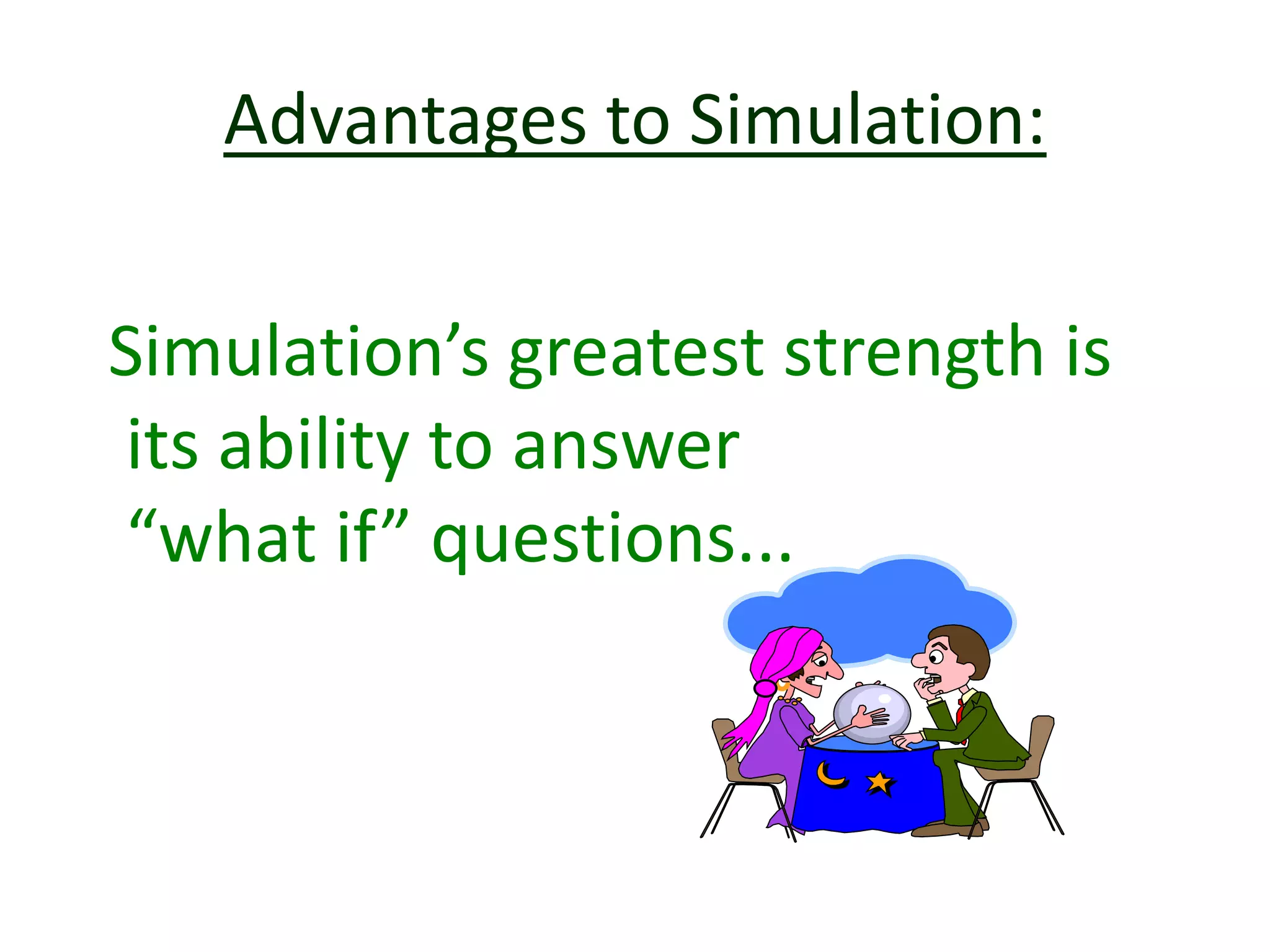 Advantages to Simulation:

Simulation’s greatest strength is its ability to answer “what if” questions...